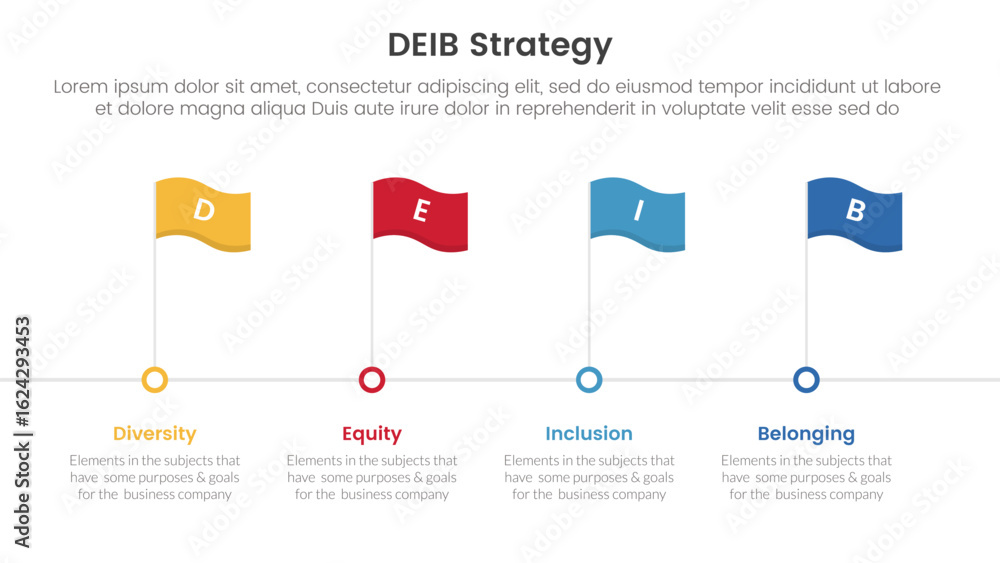 DEIB Strategy

Lorem ipsum dolor sit amet, consectetur adipiscing elit, sed do eiusmod tempor incididunt ut labore et dolore magna aliqua Duis aute irure dolor in reprehenderit in voluptate velit esse sed do

D

E

I

B

Diversity
Elements in the subjects that have some purposes & goals for the business company

Equity
Elements in the subjects that have some purposes & goals for the business company

Inclusion
Elements in the subjects that have some purposes & goals for the business company

Belonging
Elements in the subjects that have some purposes & goals for the business company

Adobe Stock | #1624293453